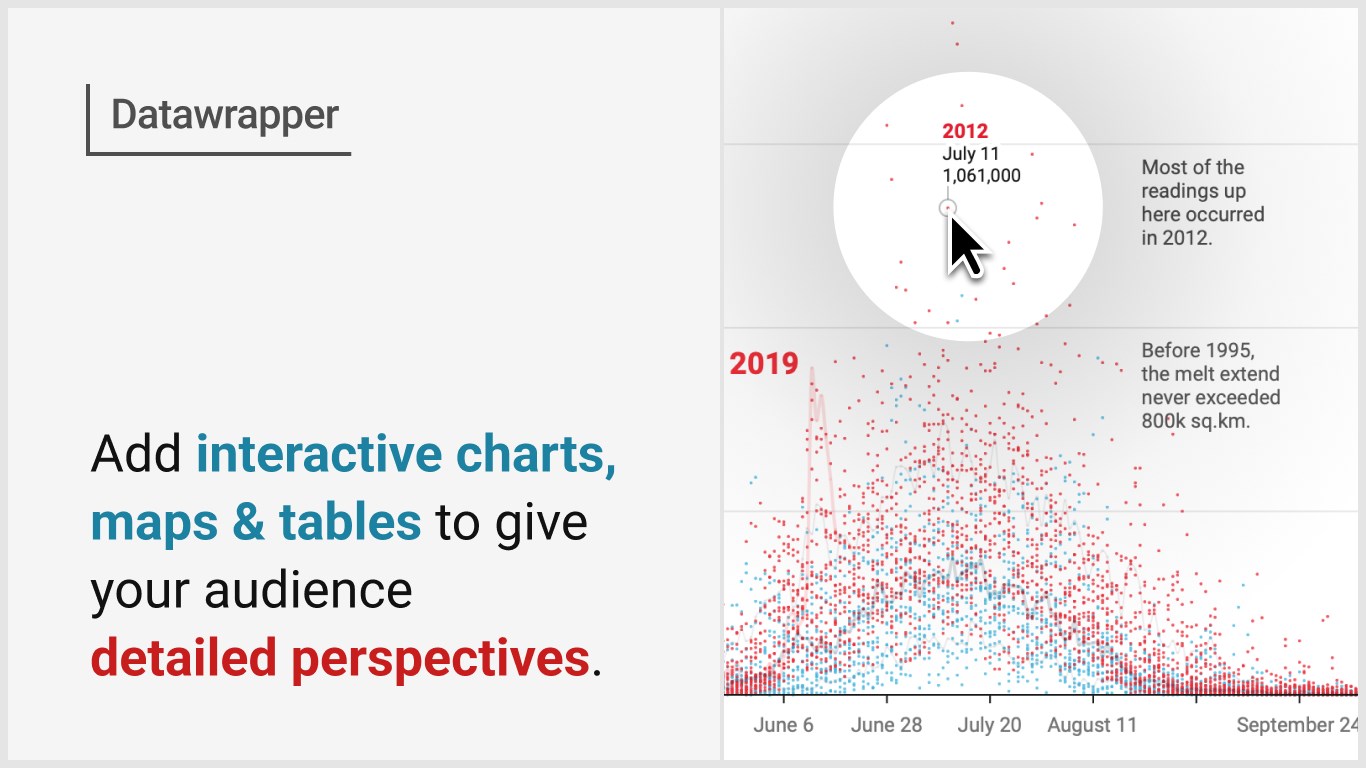 Datawrapper

Add interactive charts, maps & tables to give your audience detailed perspectives.

2012
July 11
1,061,000

Most of the readings up here occurred in 2012.

2019

Before 1995, the melt extend never exceeded 800k sq.km.

June 6
June 28
July 20
August 11
September 24